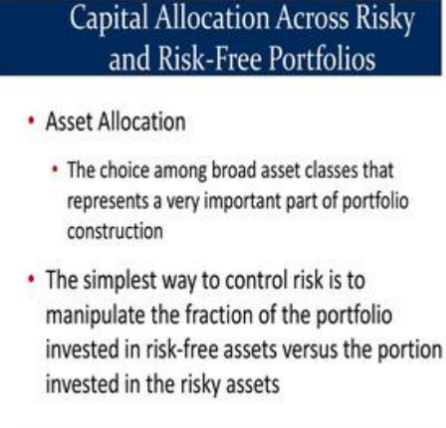 Capital Allocation Across Risky and Risk-Free Portfolios

• Asset Allocation

• The choice among broad asset classes that represents a very important part of portfolio construction

• The simplest way to control risk is to manipulate the fraction of the portfolio invested in risk-free assets versus the portion invested in the risky assets